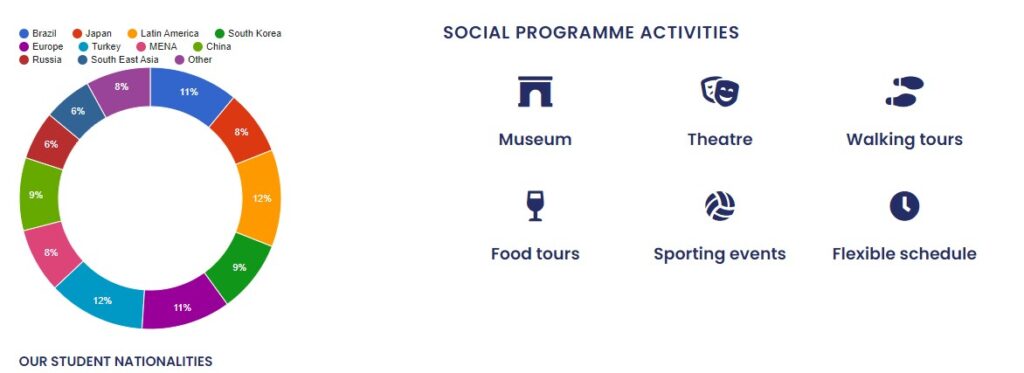 Brazil Japan Latin America South Korea
Europe Turkey MENA China
Russia South East Asia Other

11%
8%
12%
9%
11%
12%
8%
9%
6%
6%
8%

OUR STUDENT NATIONALITIES

SOCIAL PROGRAMME ACTIVITIES

Museum

Theatre

Walking tours

Food tours

Sporting events

Flexible schedule